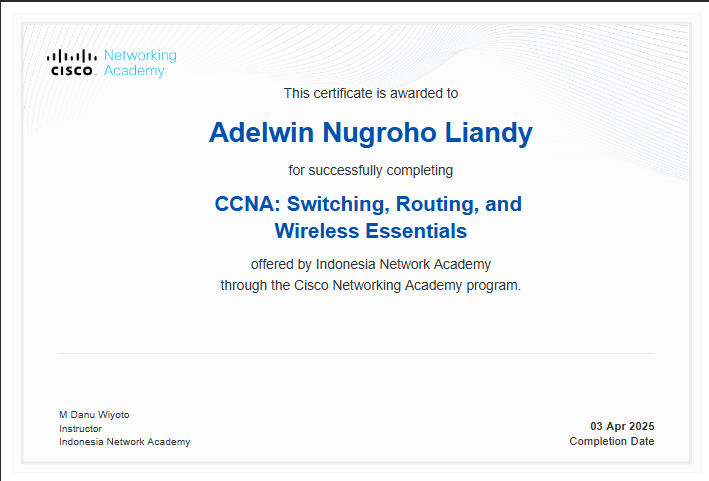 CISCO Networking Academy

This certificate is awarded to

Adelwin Nugroho Liandy

for successfully completing

CCNA: Switching, Routing, and Wireless Essentials

offered by Indonesia Network Academy through the Cisco Networking Academy program.

M Danu Wiyoto
Instructor
Indonesia Network Academy

03 Apr 2025
Completion Date